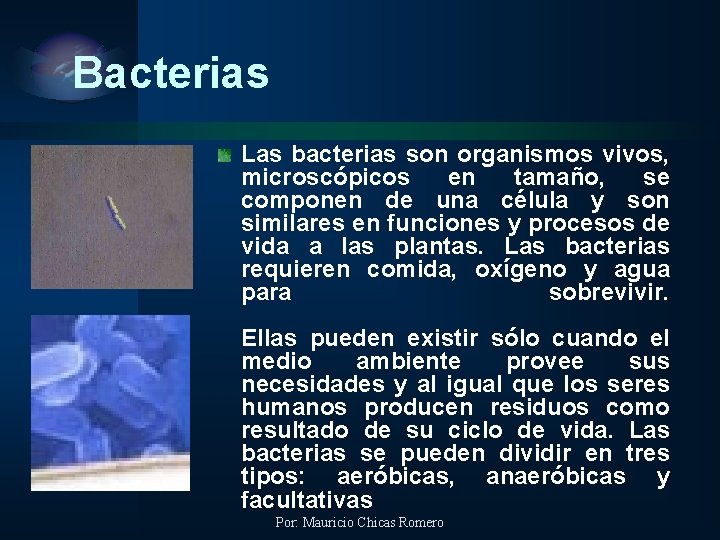 Bacterias

Las bacterias son organismos vivos, microscópicos en tamaño, se componen de una célula y son similares en funciones y procesos de vida a las plantas. Las bacterias requieren comida, oxígeno y agua para sobrevivir.

Ellas pueden existir sólo cuando el medio ambiente provee sus necesidades y al igual que los seres humanos producen residuos como resultado de su ciclo de vida. Las bacterias se pueden dividir en tres tipos: aeróbicas, anaeróbicas y facultativas

Por: Mauricio Chicas Romero